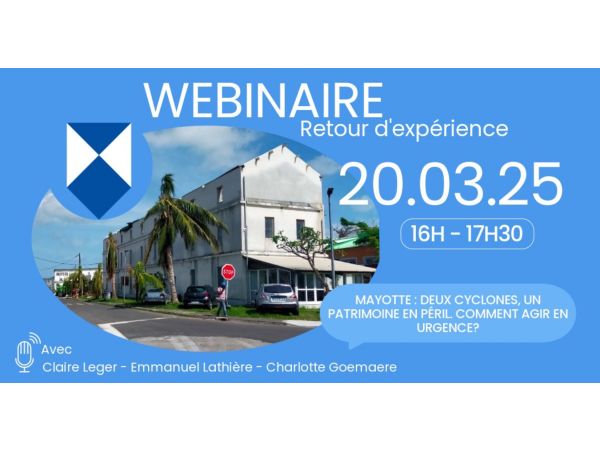 WEBINAIRE
Retour d'expérience

20.03.25

16H - 17H30

STOP

MAYOTTE : DEUX CYCLONES, UN PATRIMOINE EN PÉRIL. COMMENT AGIR EN URGENCE?

Avec
Claire Leger - Emmanuel Lathière - Charlotte Goemaere